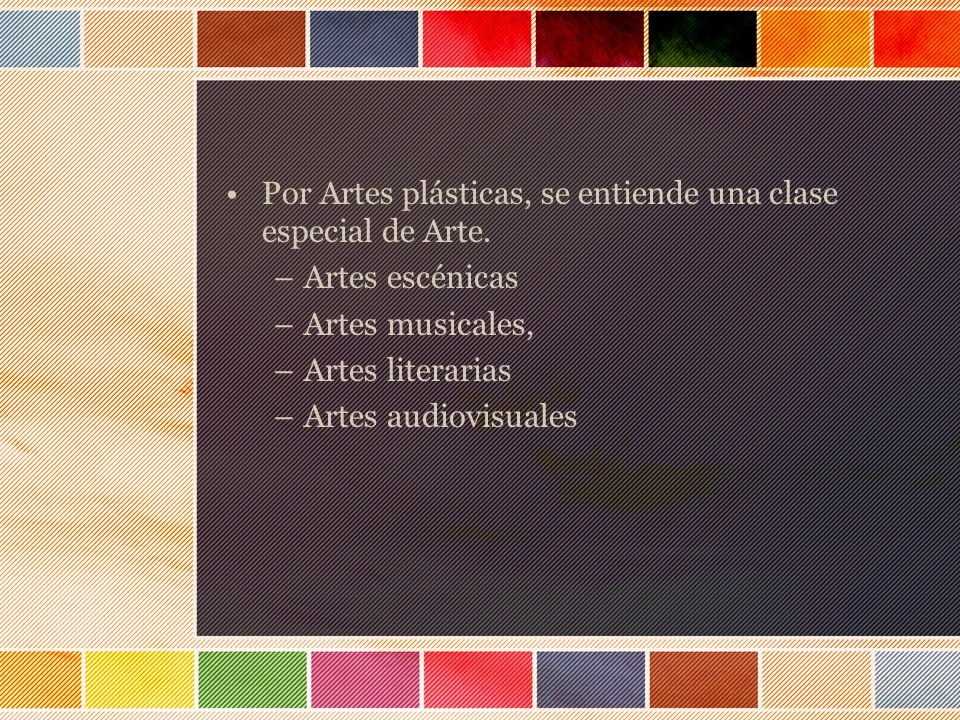 • Por Artes plásticas, se entiende una clase especial de Arte.
– Artes escénicas
– Artes musicales,
– Artes literarias
– Artes audiovisuales